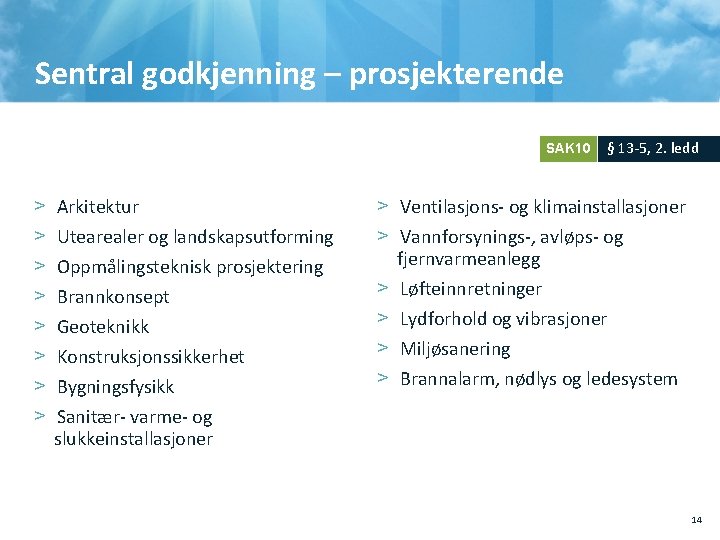 Sentral godkjenning – prosjekterende

SAK10 § 13-5, 2. ledd

> Arkitektur
> Utearealer og landskapsutforming
> Oppmålingsteknisk prosjektering
> Brannkonsept
> Geoteknikk
> Konstruksjonssikkerhet
> Bygningsfysikk
> Sanitær- varme- og slukkeinstallasjoner

> Ventilasjons- og klimainstallasjoner
> Vannforsynings-, avløps- og fjernvarmeanlegg
> Løfteinnretninger
> Lydforhold og vibrasjoner
> Miljøsanering
> Brannalarm, nødlys og ledesystem

14